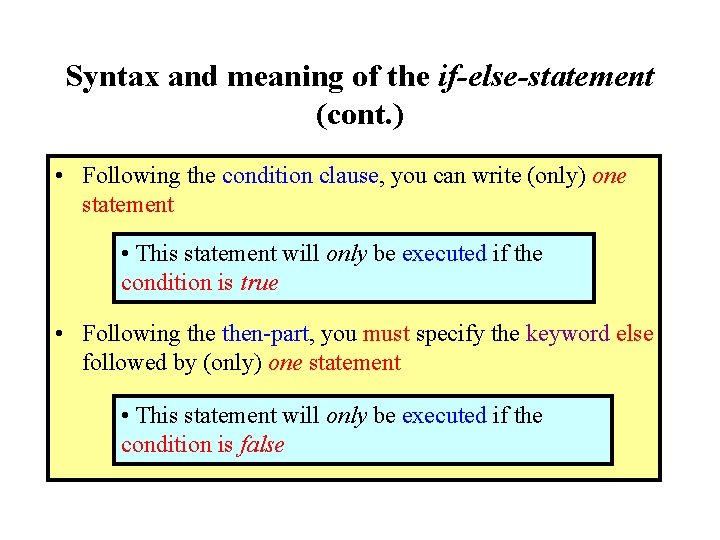 Syntax and meaning of the if-else-statement (cont.)

• Following the condition clause, you can write (only) one statement

• This statement will only be executed if the condition is true

• Following the then-part, you must specify the keyword else followed by (only) one statement

• This statement will only be executed if the condition is false